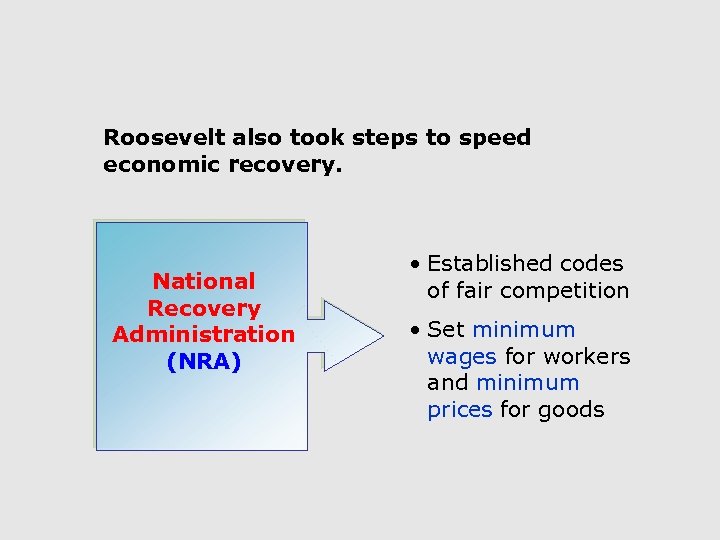 Roosevelt also took steps to speed economic recovery.

National Recovery Administration (NRA)

• Established codes of fair competition

• Set minimum wages for workers and minimum prices for goods